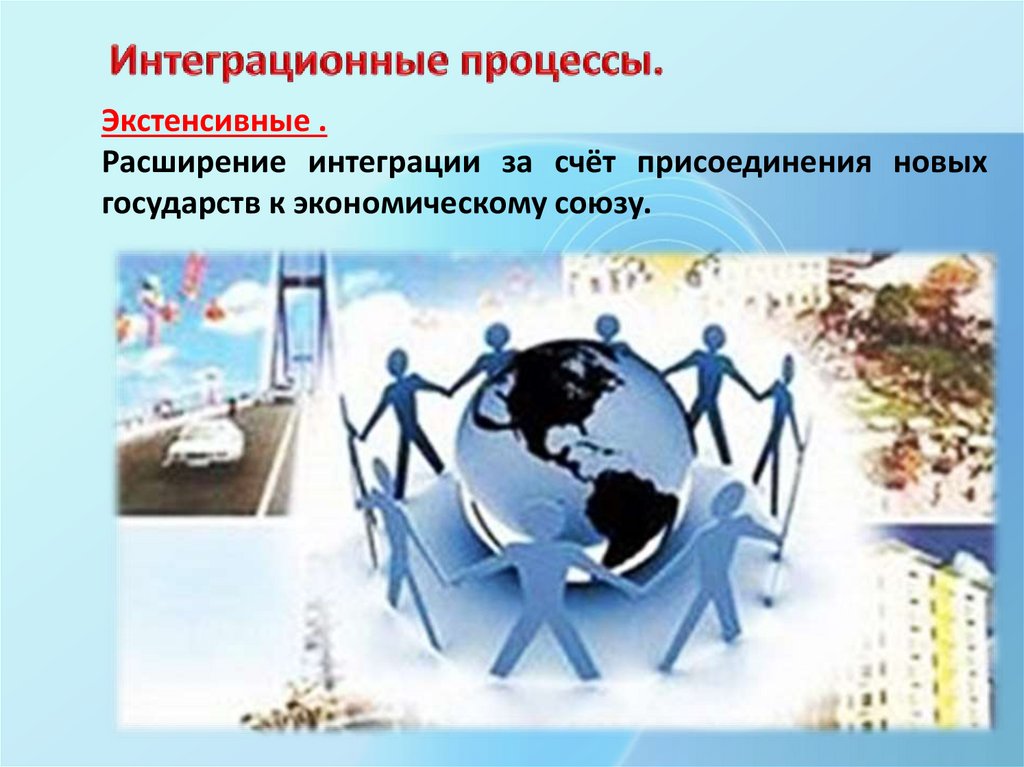 Интеграционные процессы.

Экстенсивные .

Расширение интеграции за счёт присоединения новых государств к экономическому союзу.